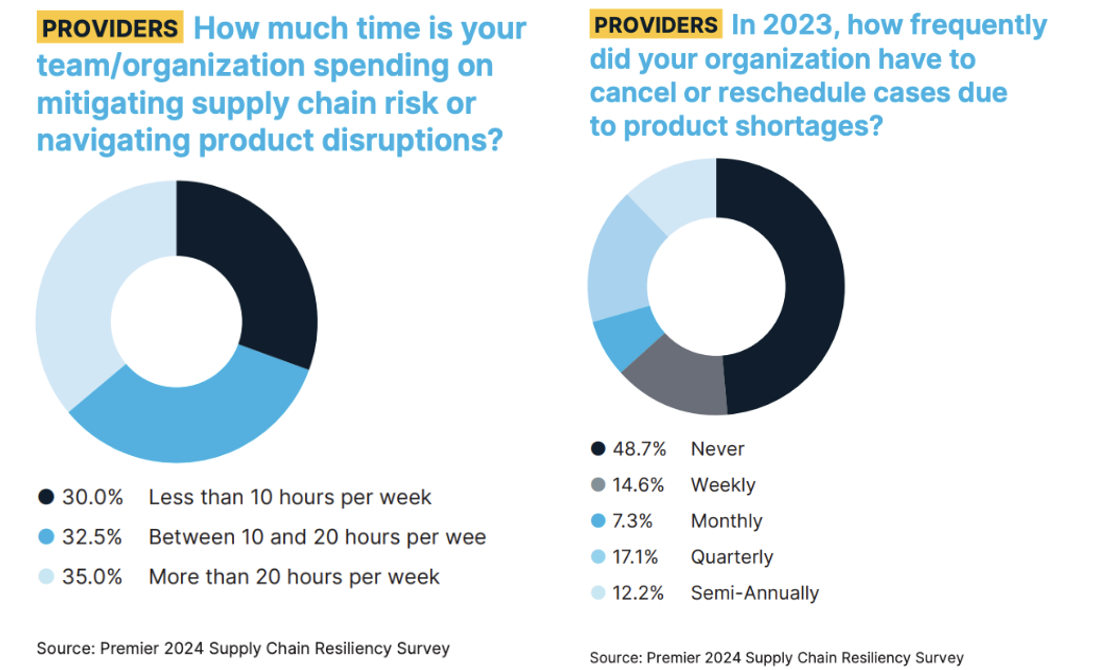 PROVIDERS How much time is your team/organization spending on mitigating supply chain risk or navigating product disruptions?

30.0% Less than 10 hours per week
32.5% Between 10 and 20 hours per wee
35.0% More than 20 hours per week

Source: Premier 2024 Supply Chain Resiliency Survey

PROVIDERS In 2023, how frequently did your organization have to cancel or reschedule cases due to product shortages?

48.7% Never
14.6% Weekly
7.3% Monthly
17.1% Quarterly
12.2% Semi-Annually

Source: Premier 2024 Supply Chain Resiliency Survey